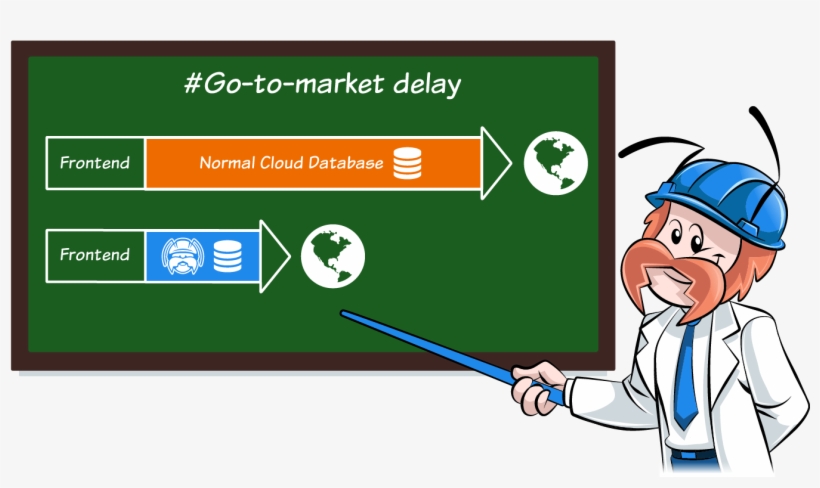 #Go-to-market delay

Frontend

Normal Cloud Database

Frontend